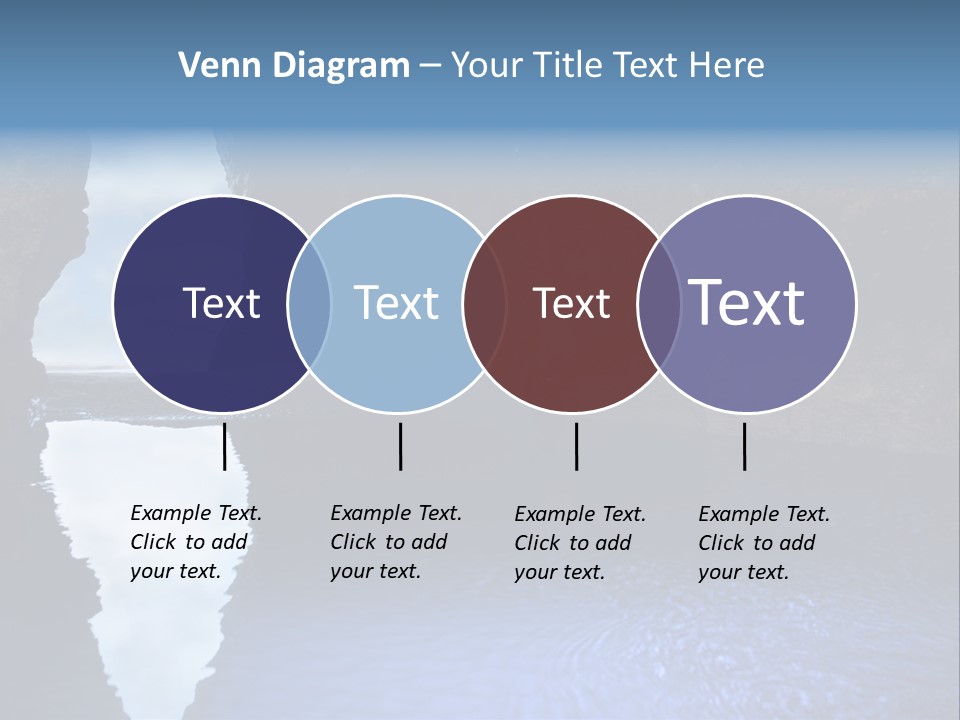 Venn Diagram – Your Title Text Here

Text

Text

Text

Text

Example Text. Click to add your text.

Example Text. Click to add your text.

Example Text. Click to add your text.

Example Text. Click to add your text.